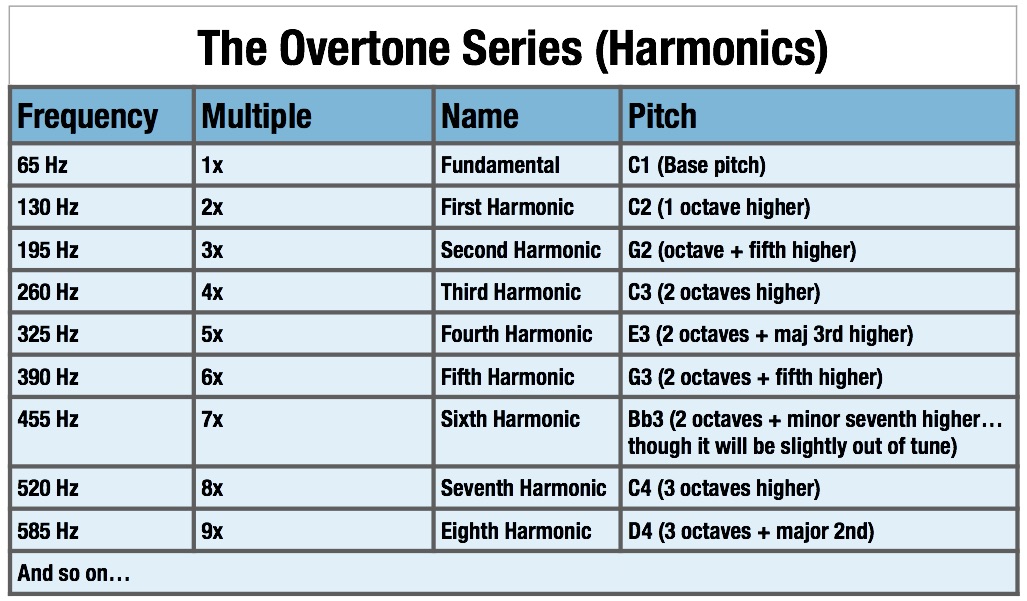 The Overtone Series (Harmonics)

| Frequency | Multiple | Name | Pitch |
|---|---|---|---|
| 65 Hz | 1x | Fundamental | C1 (Base pitch) |
| 130 Hz | 2x | First Harmonic | C2 (1 octave higher) |
| 195 Hz | 3x | Second Harmonic | G2 (octave + fifth higher) |
| 260 Hz | 4x | Third Harmonic | C3 (2 octaves higher) |
| 325 Hz | 5x | Fourth Harmonic | E3 (2 octaves + maj 3rd higher) |
| 390 Hz | 6x | Fifth Harmonic | G3 (2 octaves + fifth higher) |
| 455 Hz | 7x | Sixth Harmonic | Bb3 (2 octaves + minor seventh higher… though it will be slightly out of tune) |
| 520 Hz | 8x | Seventh Harmonic | C4 (3 octaves higher) |
| 585 Hz | 9x | Eighth Harmonic | D4 (3 octaves + major 2nd) |
| And so on… | | | |